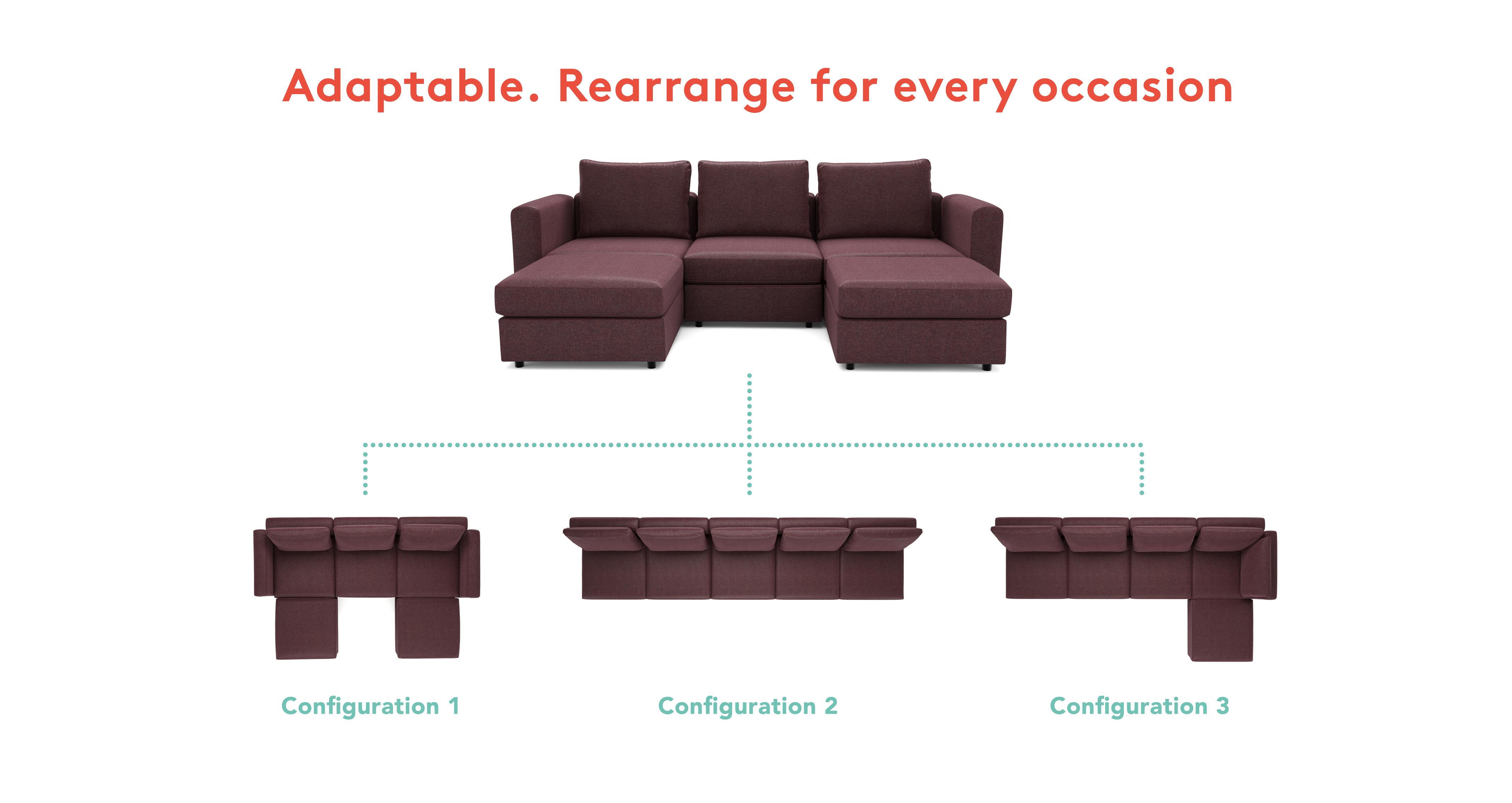 Adaptable. Rearrange for every occasion

Configuration 1

Configuration 2

Configuration 3